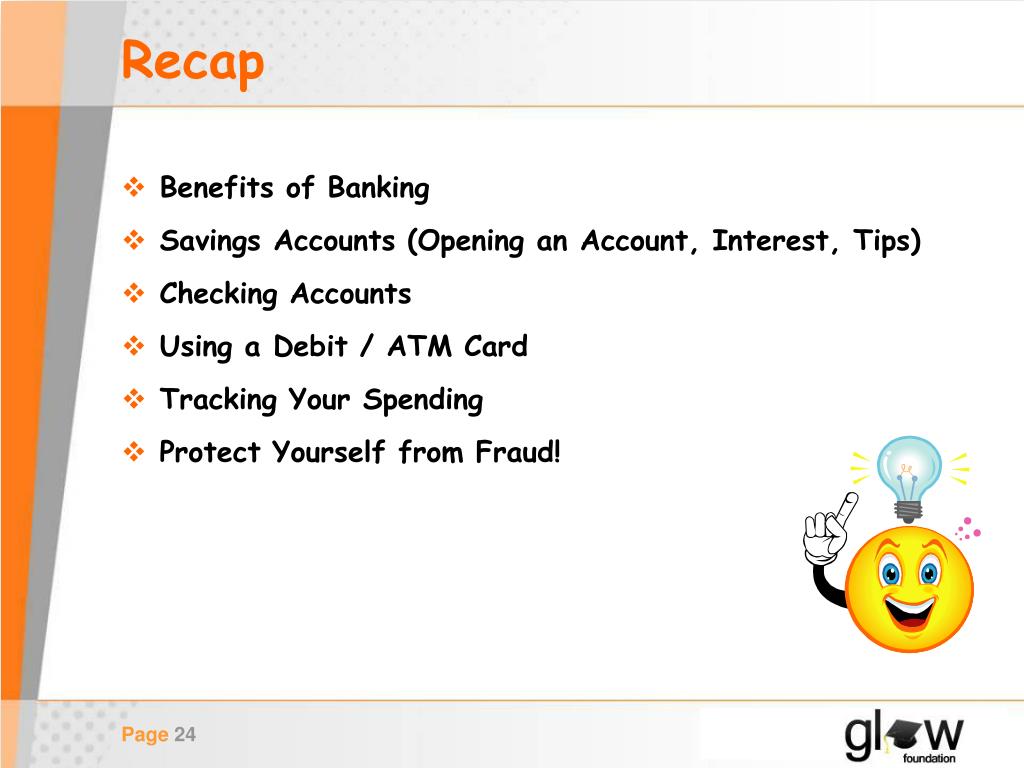 Recap

❖ Benefits of Banking
❖ Savings Accounts (Opening an Account, Interest, Tips)
❖ Checking Accounts
❖ Using a Debit / ATM Card
❖ Tracking Your Spending
❖ Protect Yourself from Fraud!

Page 24

glow foundation